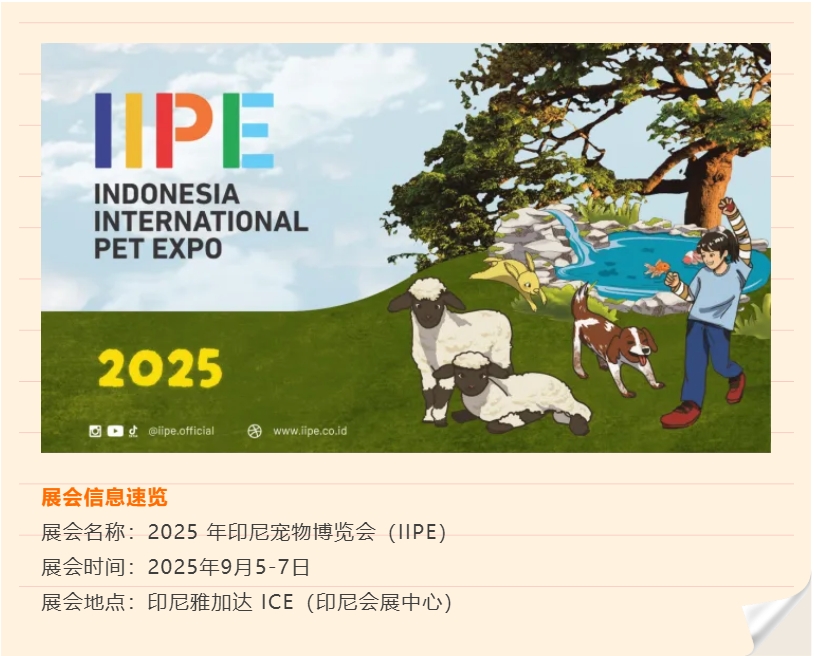 IIPE
INDONESIA INTERNATIONAL PET EXPO

2025

@iipe.official www.iipe.co.id

展会信息速览

展会名称：2025 年印尼宠物博览会（IIPE）

展会时间：2025年9月5-7日

展会地点：印尼雅加达 ICE（印尼会展中心）